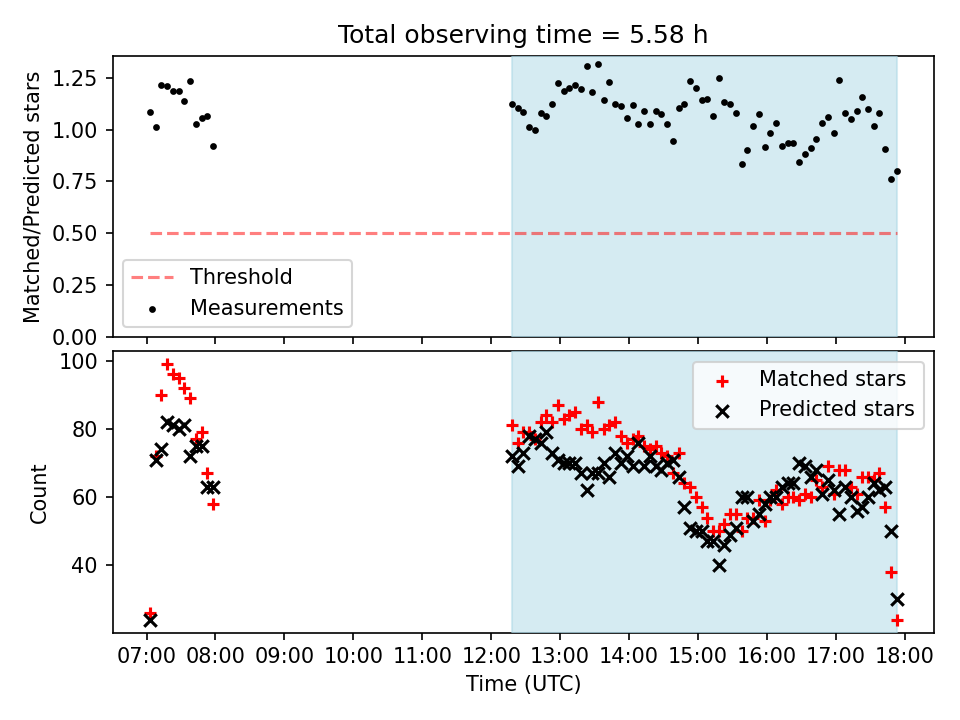 Total observing time = 5.58 h

Matched/Predicted stars

1.25
1.00
0.75
0.50
0.25
0.00

Threshold
Measurements

Count

100
80
60
40

Matched stars
Predicted stars

07:00 08:00 09:00 10:00 11:00 12:00 13:00 14:00 15:00 16:00 17:00 18:00

Time (UTC)